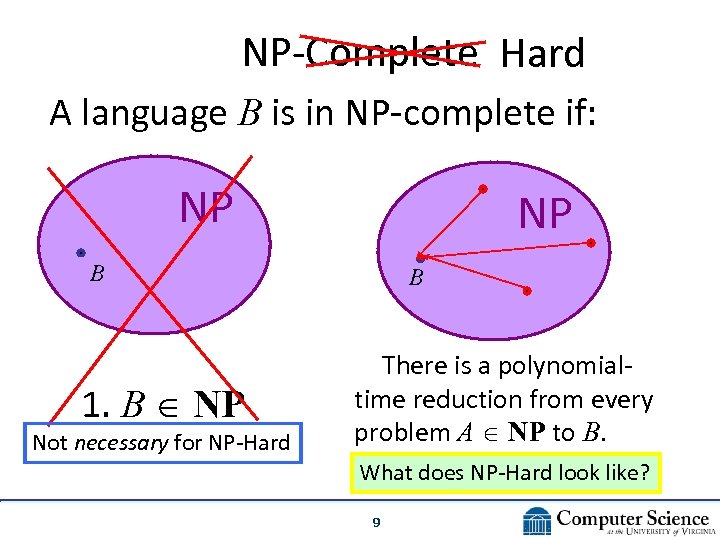 NP-Complete Hard

A language $B$ is in NP-complete if:

NP

$B$

NP

$B$

1. $B \in \mathbf{NP}$

Not *necessary* for NP-Hard

There is a polynomial-time reduction from every problem $A \in \mathbf{NP}$ to $B$.

What does NP-Hard look like?

9

Computer Science at the University of Virginia